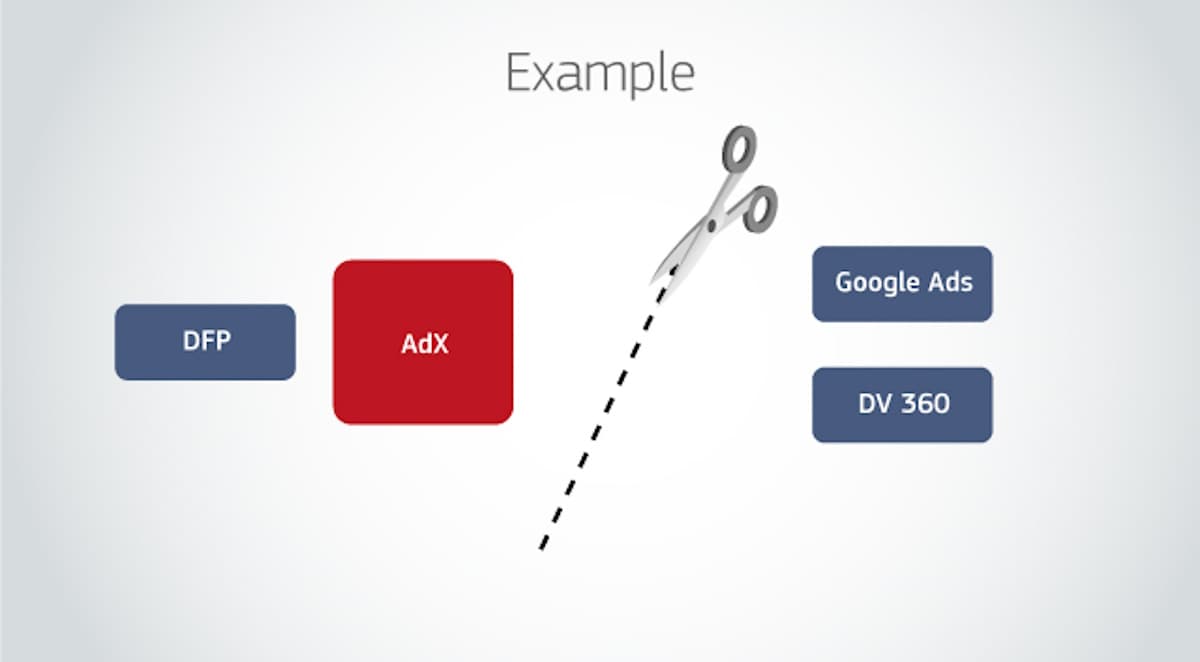 Example

DFP

AdX

Google Ads

DV 360